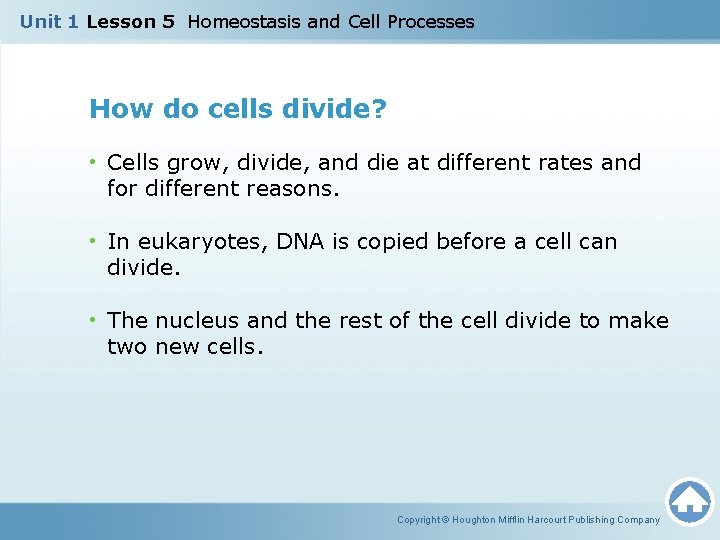 Unit 1 Lesson 5 Homeostasis and Cell Processes

How do cells divide?

• Cells grow, divide, and die at different rates and for different reasons.

• In eukaryotes, DNA is copied before a cell can divide.

• The nucleus and the rest of the cell divide to make two new cells.

Copyright © Houghton Mifflin Harcourt Publishing Company